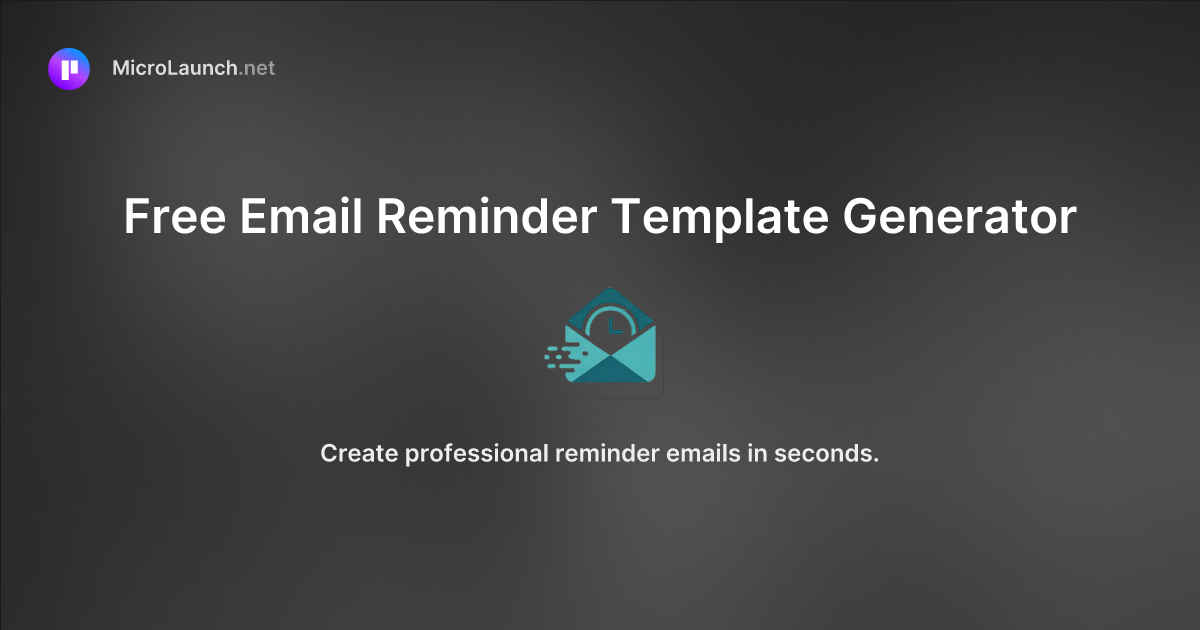 MicroLaunch.net

Free Email Reminder Template Generator

Create professional reminder emails in seconds.